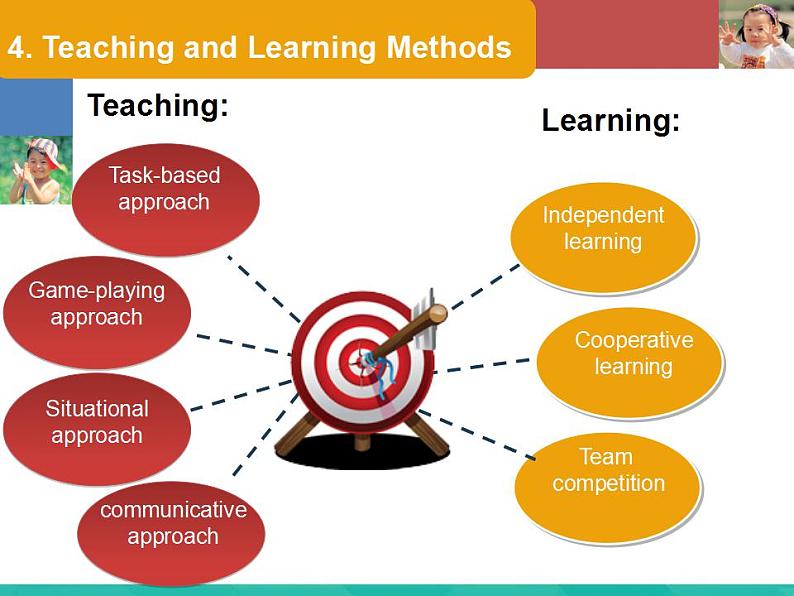 4. Teaching and Learning Methods

Teaching:

Task-based approach

Game-playing approach

Situational approach

communicative approach

Learning:

Independent learning

Cooperative learning

Team competition